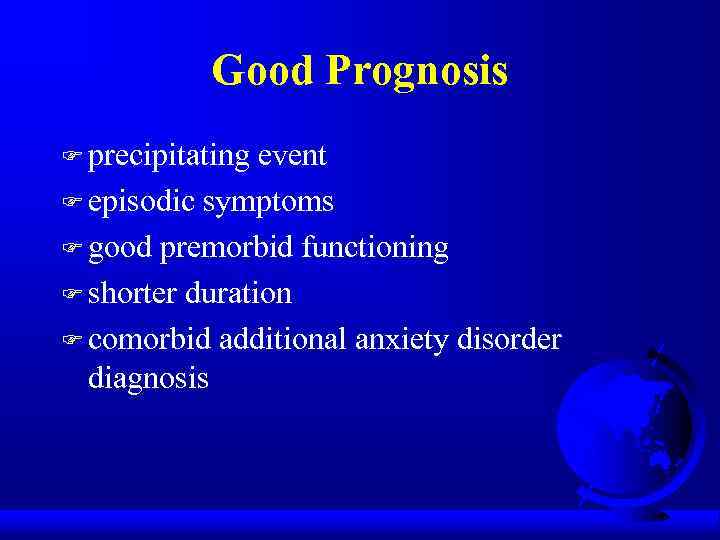 Good Prognosis

☞ precipitating event
☞ episodic symptoms
☞ good premorbid functioning
☞ shorter duration
☞ comorbid additional anxiety disorder diagnosis